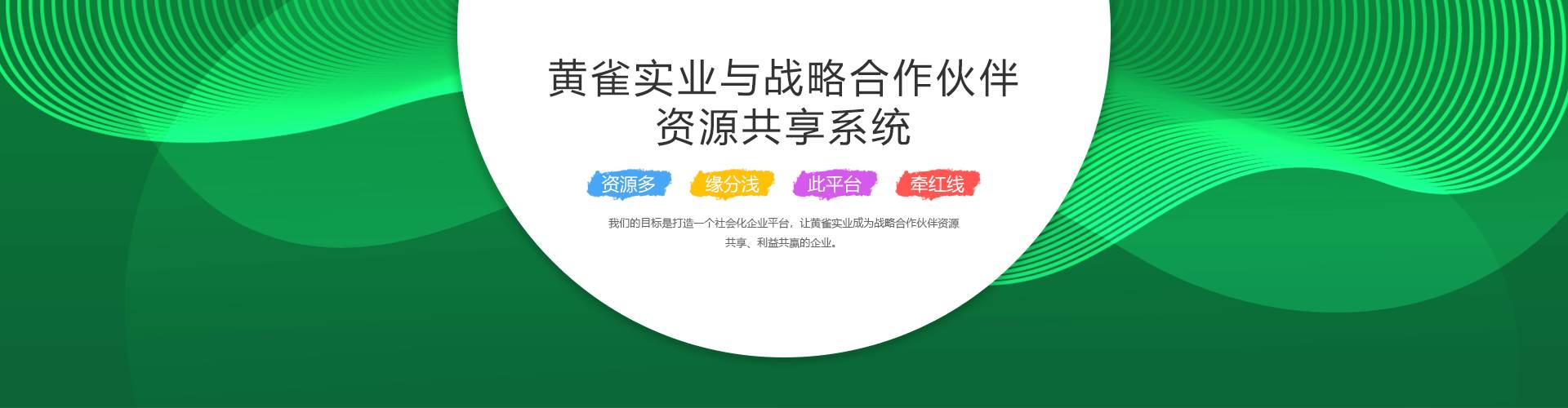 黄雀实业与战略合作伙伴
资源共享系统

资源多 缘分浅 此平台 牵红线

我们的目标是打造一个社会化企业平台，让黄雀实业成为战略合作伙伴资源共享、利益共赢的企业。